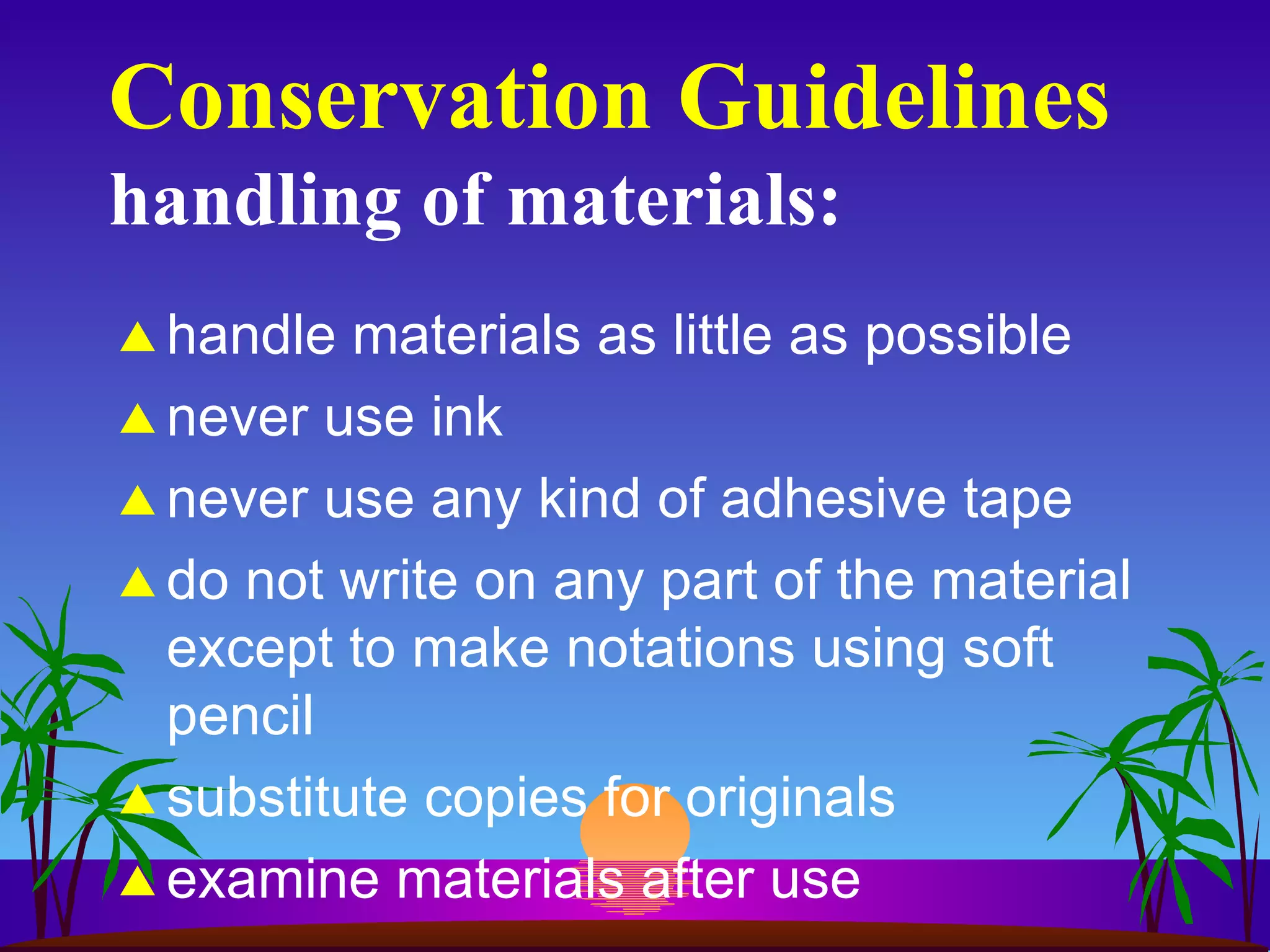 Conservation Guidelines
handling of materials:

▲ handle materials as little as possible

▲ never use ink

▲ never use any kind of adhesive tape

▲ do not write on any part of the material except to make notations using soft pencil

▲ substitute copies for originals

▲ examine materials after use